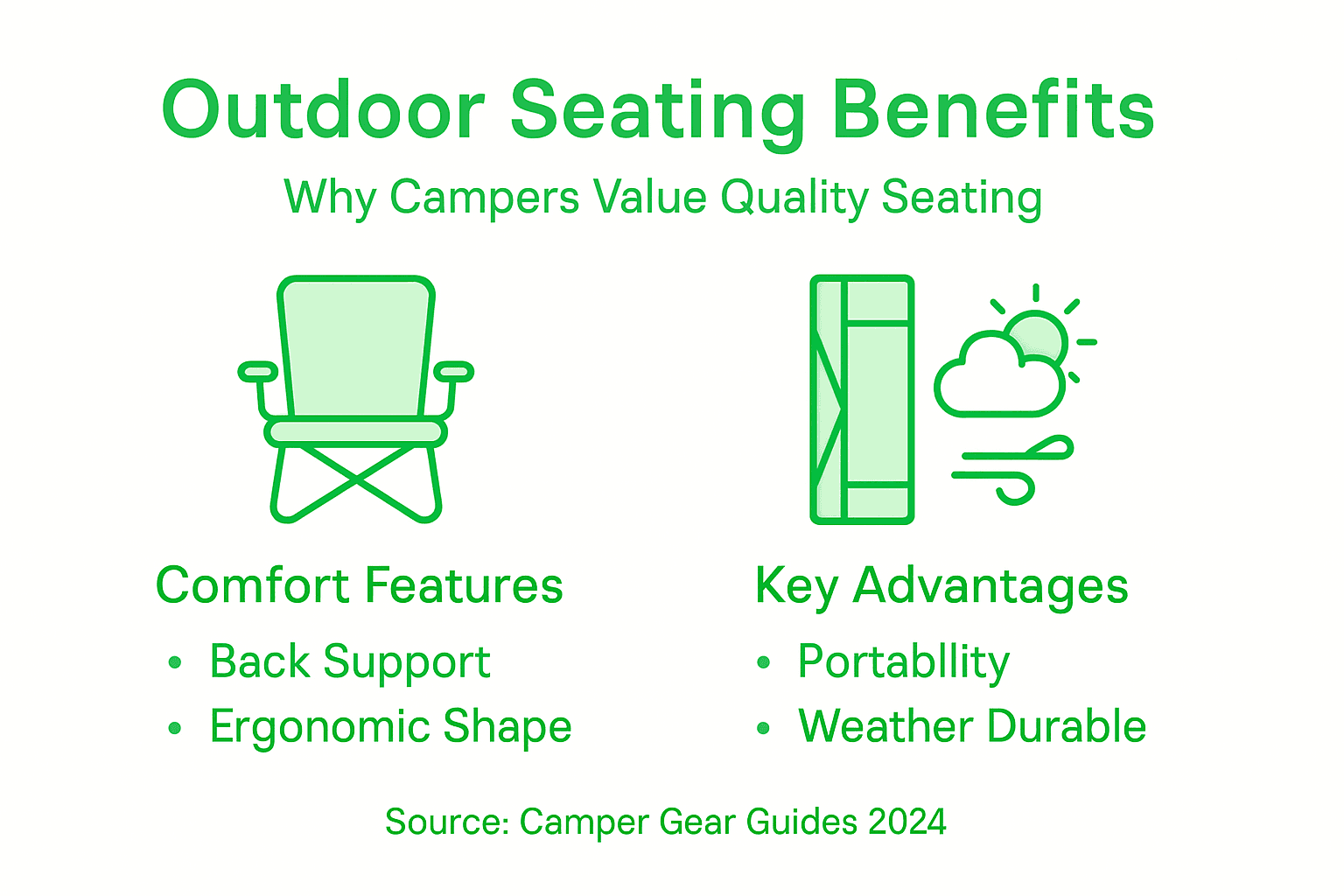 Outdoor Seating Benefits

Why Campers Value Quality Seating

Comfort Features

• Back Support
• Ergonomic Shape

Key Advantages

• Portabllity
• Weather Durable

Source: Camper Gear Guides 2024